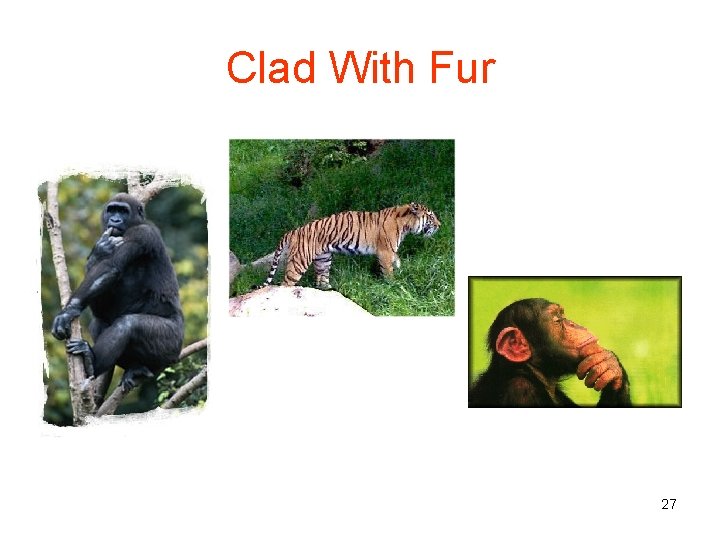 Clad With Fur

27